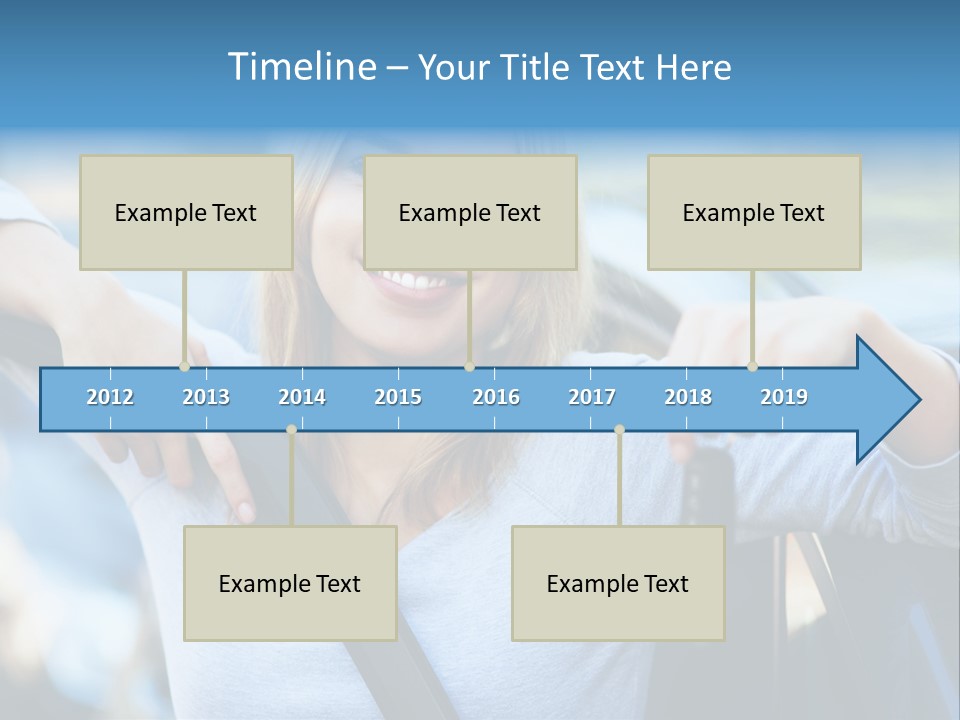 Timeline – Your Title Text Here

Example Text

Example Text

Example Text

2012 2013 2014 2015 2016 2017 2018 2019

Example Text

Example Text